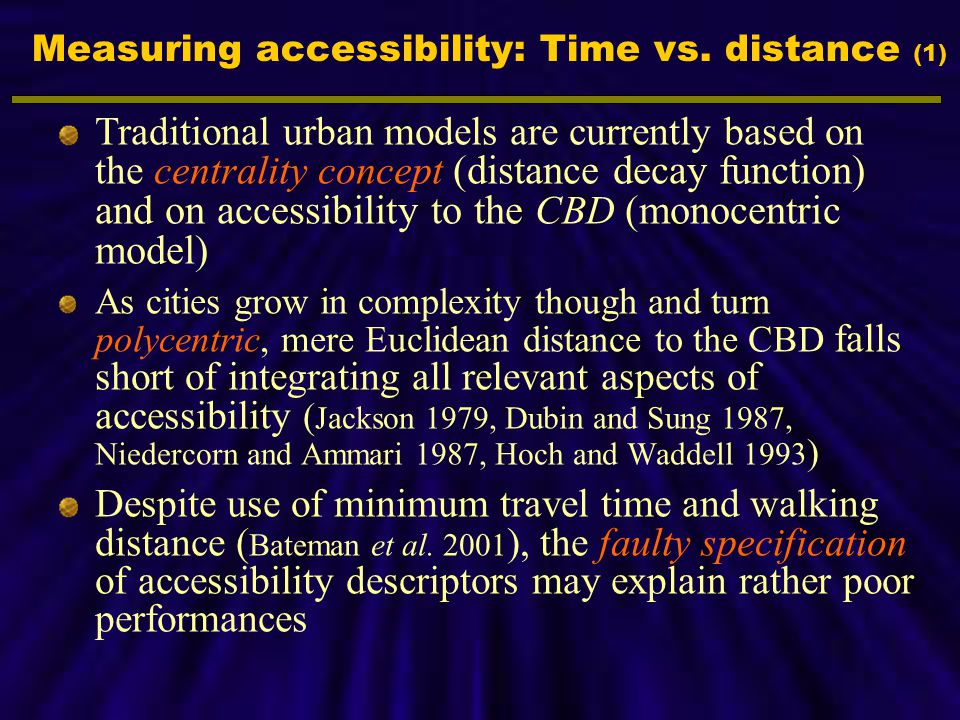 Measuring accessibility: Time vs. distance (1)

Traditional urban models are currently based on the centrality concept (distance decay function) and on accessibility to the CBD (monocentric model)

As cities grow in complexity though and turn polycentric, mere Euclidean distance to the CBD falls short of integrating all relevant aspects of accessibility (Jackson 1979, Dubin and Sung 1987, Niedercorn and Ammari 1987, Hoch and Waddell 1993)

Despite use of minimum travel time and walking distance (Bateman et al. 2001), the faulty specification of accessibility descriptors may explain rather poor performances